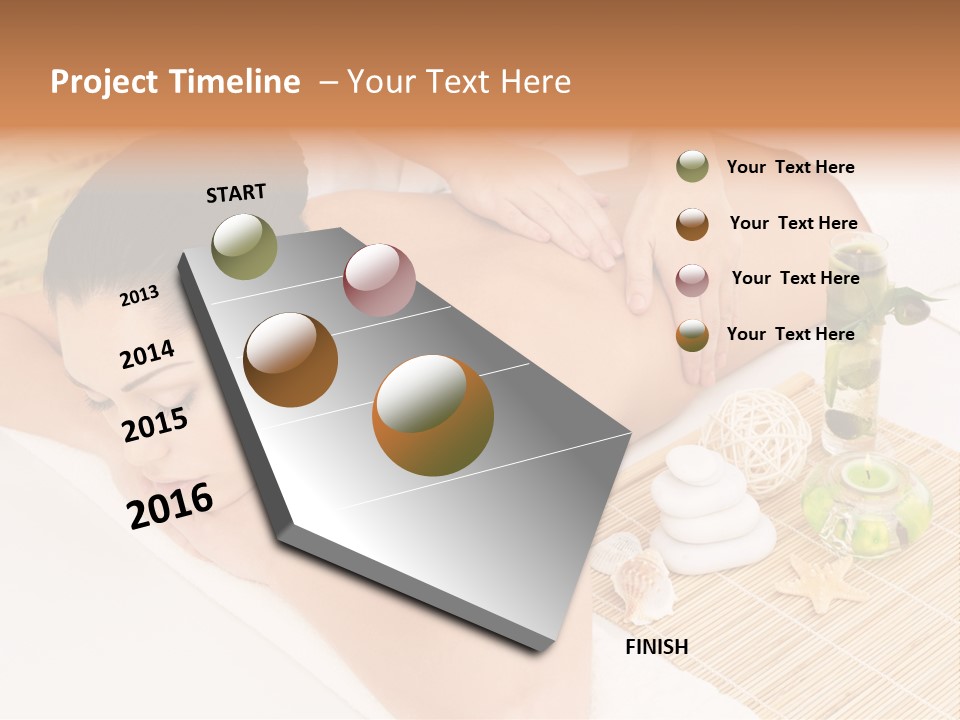 Project Timeline – Your Text Here

START

2013

2014

2015

2016

FINISH

Your Text Here

Your Text Here

Your Text Here

Your Text Here